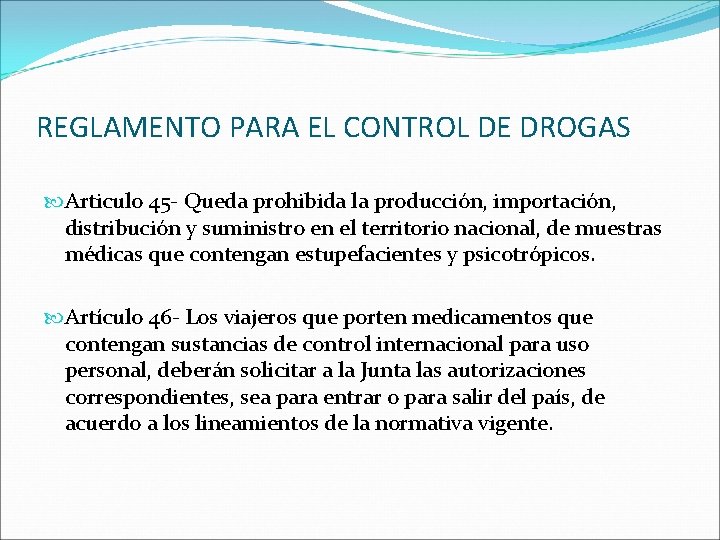 REGLAMENTO PARA EL CONTROL DE DROGAS

Articulo 45- Queda prohibida la producción, importación, distribución y suministro en el territorio nacional, de muestras médicas que contengan estupefacientes y psicotrópicos.

Artículo 46- Los viajeros que porten medicamentos que contengan sustancias de control internacional para uso personal, deberán solicitar a la Junta las autorizaciones correspondientes, sea para entrar o para salir del país, de acuerdo a los lineamientos de la normativa vigente.